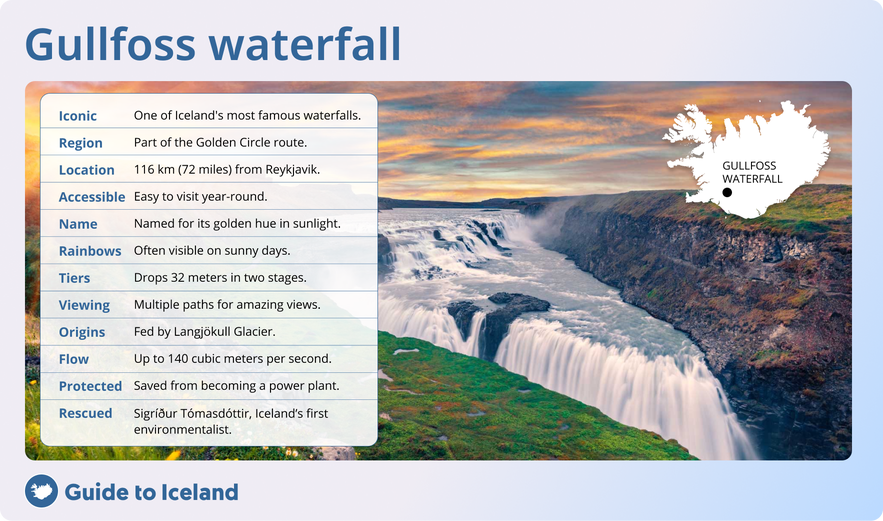 Gullfoss waterfall

| Iconic | One of Iceland's most famous waterfalls. |
|---|---|
| Region | Part of the Golden Circle route. |
| Location | 116 km (72 miles) from Reykjavik. |
| Accessible | Easy to visit year-round. |
| Name | Named for its golden hue in sunlight. |
| Rainbows | Often visible on sunny days. |
| Tiers | Drops 32 meters in two stages. |
| Viewing | Multiple paths for amazing views. |
| Origins | Fed by Langjökull Glacier. |
| Flow | Up to 140 cubic meters per second. |
| Protected | Saved from becoming a power plant. |
| Rescued | Sigríður Tómasdóttir, Iceland's first environmentalist. |

GULLFOSS WATERFALL

Guide to Iceland